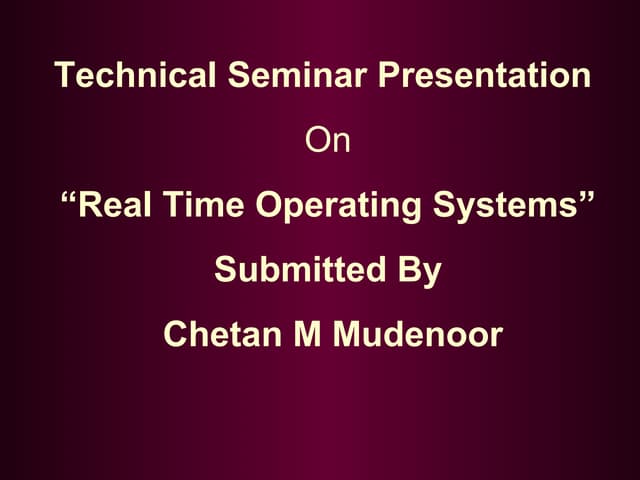 Technical Seminar Presentation

On

“Real Time Operating Systems”

Submitted By

Chetan M Mudenoor